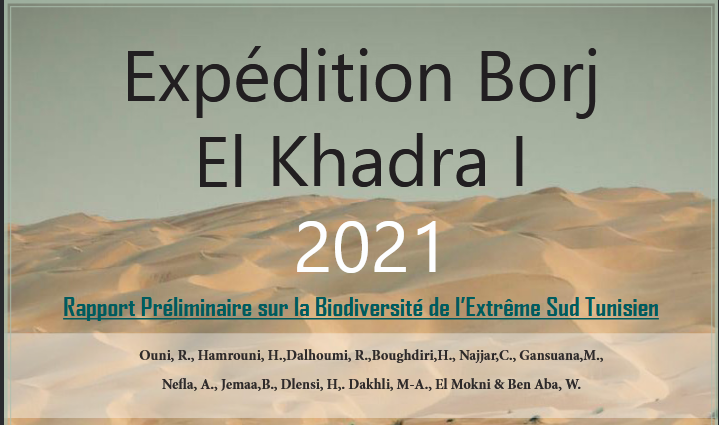 Expédition Borj El Khadra I

2021

Rapport Préliminaire sur la Biodiversité de l'Extrême Sud Tunisien

Ouni, R., Hamrouni, H.,Dalhoumi, R.,Boughdiri,H., Najjar,C., Gansuana,M., Nefla, A., Jemaa,B., Dlensi, H,. Dakhli, M-A., El Mokni & Ben Aba, W.